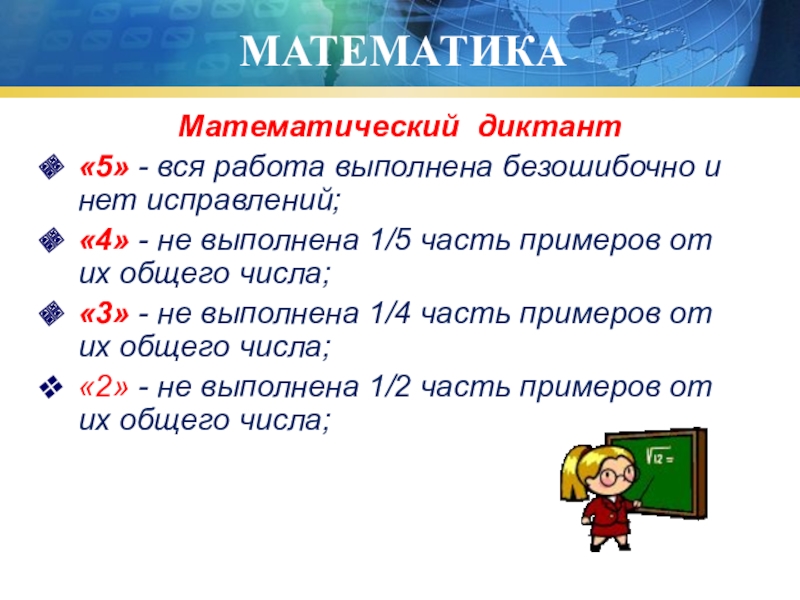 МАТЕМАТИКА

Математический диктант

«5» - вся работа выполнена безошибочно и нет исправлений;

«4» - не выполнена 1/5 часть примеров от их общего числа;

«3» - не выполнена 1/4 часть примеров от их общего числа;

«2» - не выполнена 1/2 часть примеров от их общего числа;

$\sqrt{12}=$